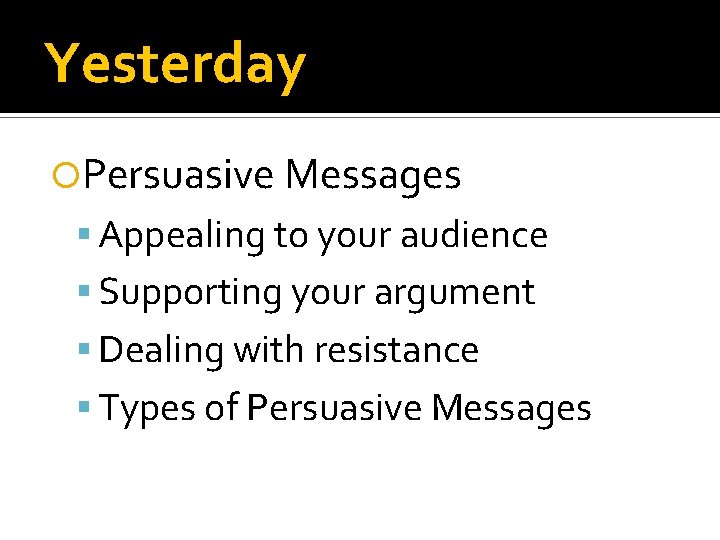 Yesterday

Persuasive Messages

Appealing to your audience

Supporting your argument

Dealing with resistance

Types of Persuasive Messages